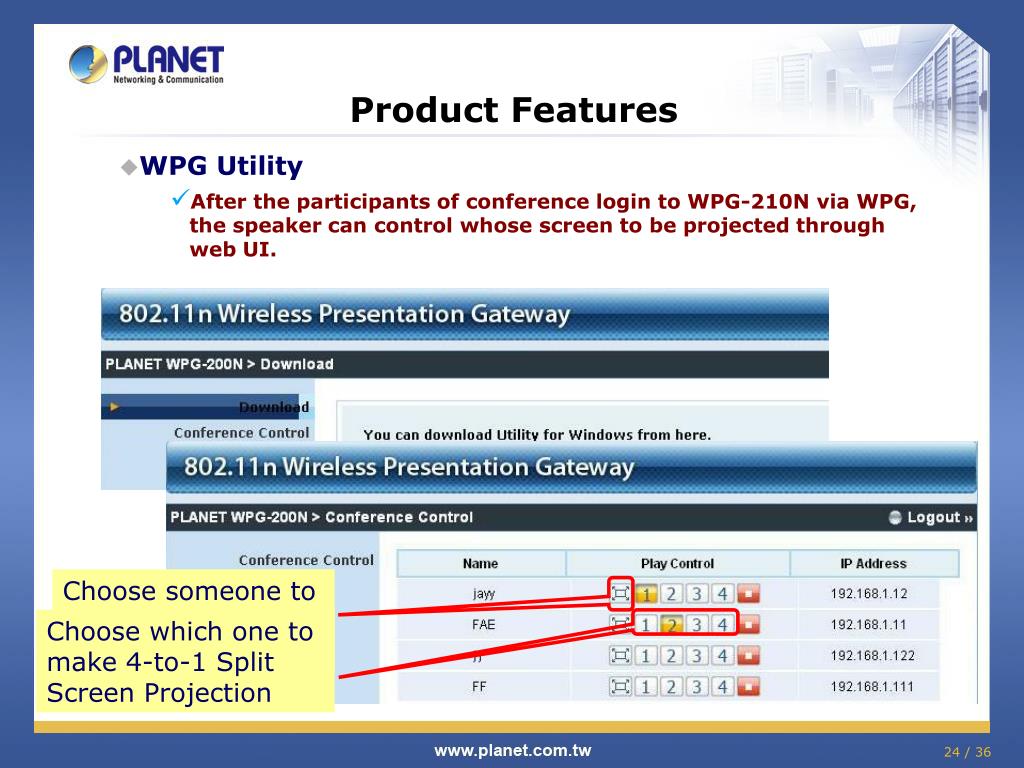 PLANET
Networking & Communication

Product Features

WPG Utility

After the participants of conference login to WPG-210N via WPG, the speaker can control whose screen to be projected through web UI.

802.11n Wireless Presentation Gateway

PLANET WPG-200N > Download

Download
Conference Control

You can download Utility for Windows from here.

802.11n Wireless Presentation Gateway

PLANET WPG-200N > Conference Control

Logout »

Conference Control

| Name | Play Control | IP Address |
|---|---|---|
| jayy | 1 2 3 4 | 192.168.1.12 |
| FAE | 1 2 3 4 | 192.168.1.11 |
| JJ | 1 2 3 4 | 192.168.1.122 |
| FF | 1 2 3 4 | 192.168.1.111 |

Choose someone to

Choose which one to make 4-to-1 Split Screen Projection

www.planet.com.tw

24 / 36